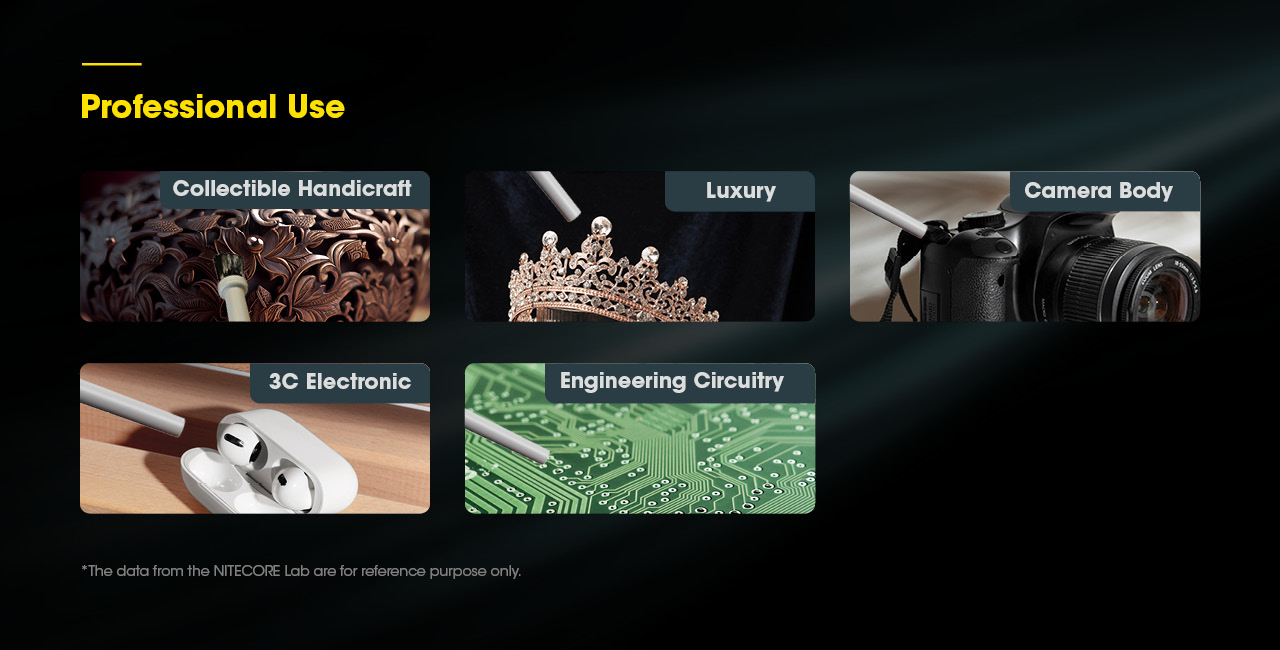 Professional Use

Collectible Handicraft

Luxury

Camera Body

3C Electronic

Engineering Circuitry

*The data from the NITECORE Lab are for reference purpose only.